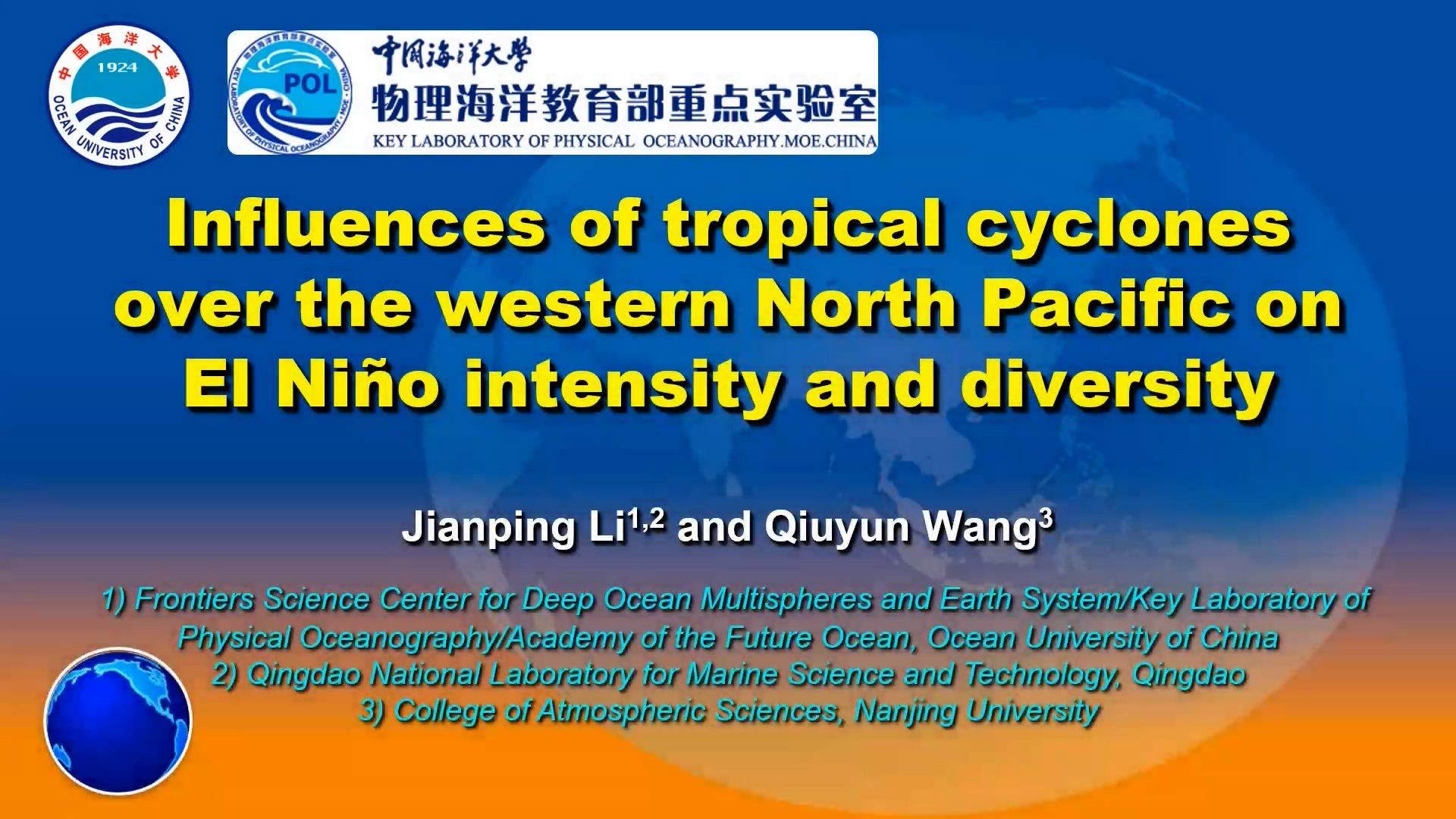 中国海洋大学
1924
OCEAN UNIVERSITY OF CHINA

POL
KEY LABORATORY OF PHYSICAL OCEANOGRAPHY · MOE · CHINA

中国海洋大学
物理海洋教育部重点实验室
KEY LABORATORY OF PHYSICAL OCEANOGRAPHY.MOE.CHINA

Influences of tropical cyclones over the western North Pacific on El Niño intensity and diversity

Jianping Li$^{1,2}$ and Qiuyun Wang$^{3}$

1) Frontiers Science Center for Deep Ocean Multispheres and Earth System/Key Laboratory of Physical Oceanography/Academy of the Future Ocean, Ocean University of China
2) Qingdao National Laboratory for Marine Science and Technology, Qingdao
3) College of Atmospheric Sciences, Nanjing University